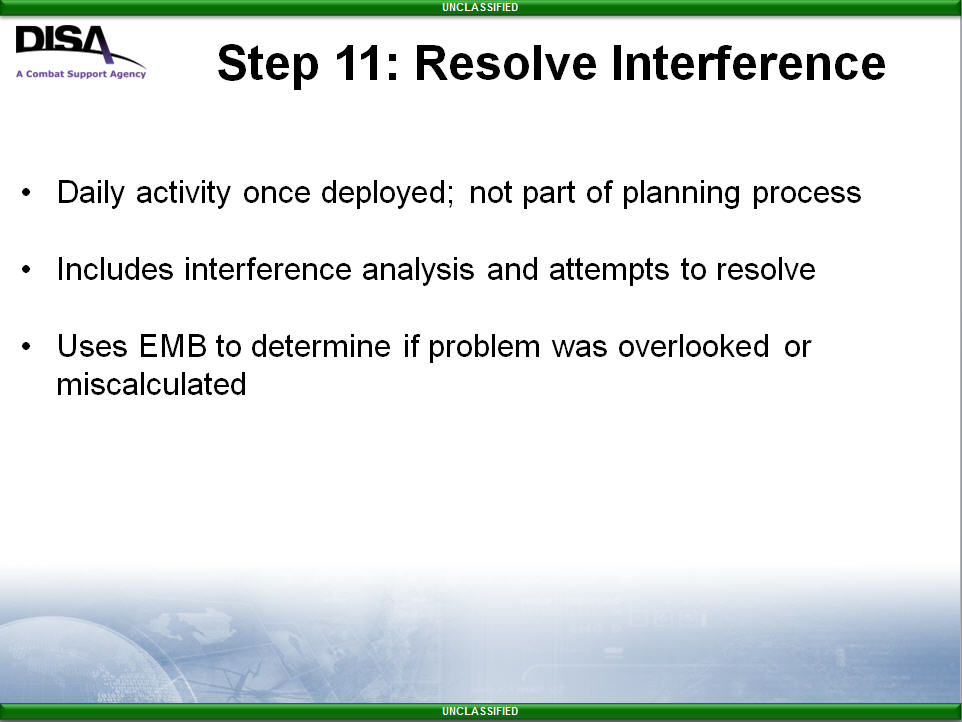 UNCLASSIFIED

DISA
A Combat Support Agency

Step 11: Resolve Interference

• Daily activity once deployed; not part of planning process

• Includes interference analysis and attempts to resolve

• Uses EMB to determine if problem was overlooked or miscalculated

UNCLASSIFIED